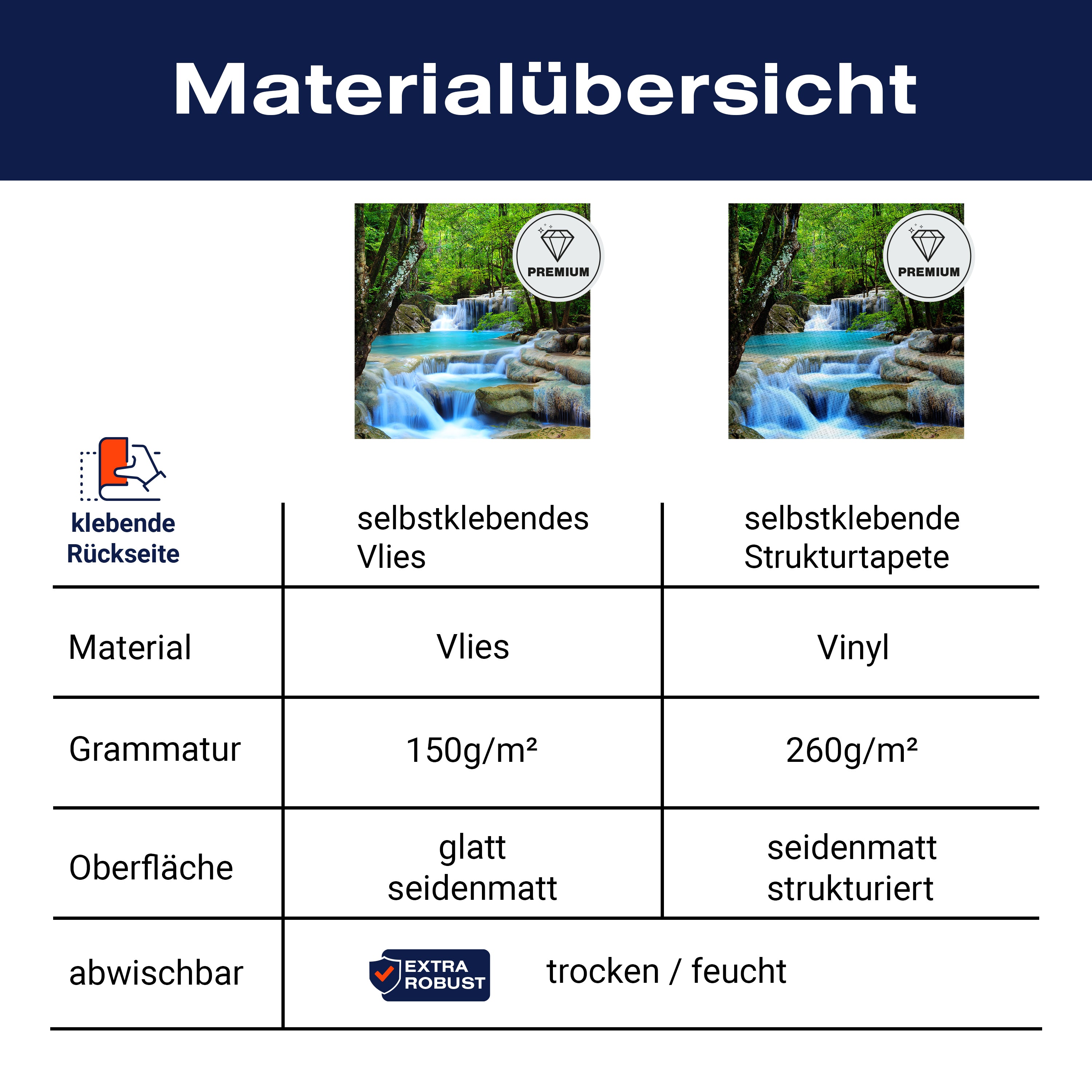 Materialübersicht

PREMIUM

PREMIUM

| klebende Rückseite | selbstklebendes Vlies | selbstklebende Strukturtapete |
|---|---|---|
| Material | Vlies | Vinyl |
| Grammatur | 150g/m² | 260g/m² |
| Oberfläche | glatt seidenmatt | seidenmatt strukturiert |
| abwischbar | EXTRA ROBUST trocken / feucht | |